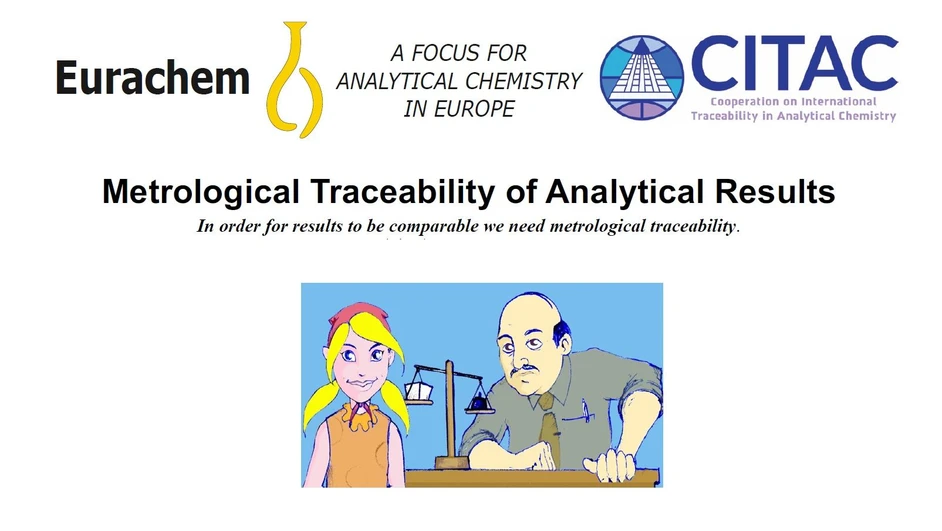 Eurachem

A FOCUS FOR ANALYTICAL CHEMISTRY IN EUROPE

CITAC
Cooperation on International Traceability in Analytical Chemistry

Metrological Traceability of Analytical Results

In order for results to be comparable we need metrological traceability.